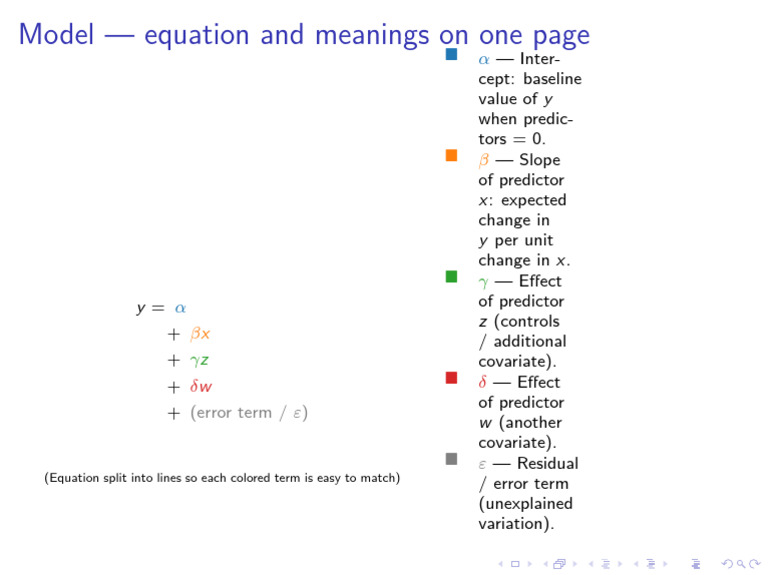 Model — equation and meanings on one page

$y = \alpha$
$+ \beta x$
$+ \gamma z$
$+ \delta w$
$+$ (error term / $\varepsilon$)

(Equation split into lines so each colored term is easy to match)

$\alpha$ — Intercept: baseline value of $y$ when predictors = 0.

$\beta$ — Slope of predictor $x$: expected change in $y$ per unit change in $x$.

$\gamma$ — Effect of predictor $z$ (controls / additional covariate).

$\delta$ — Effect of predictor $w$ (another covariate).

$\varepsilon$ — Residual / error term (unexplained variation).